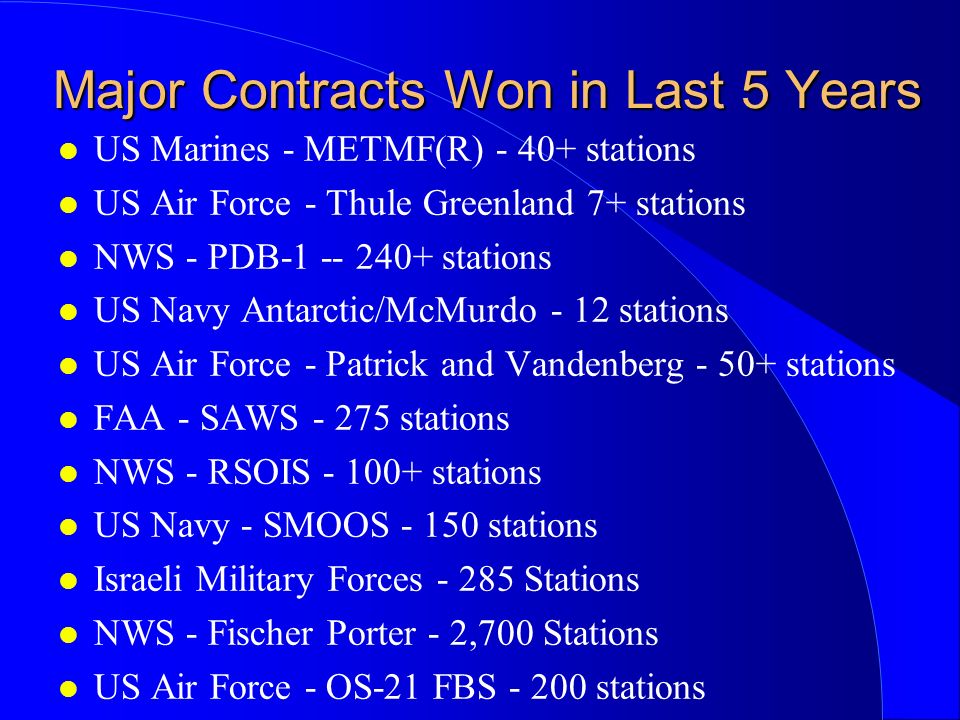 Major Contracts Won in Last 5 Years

- US Marines - METMF(R) - 40+ stations
- US Air Force - Thule Greenland 7+ stations
- NWS - PDB-1 -- 240+ stations
- US Navy Antarctic/McMurdo - 12 stations
- US Air Force - Patrick and Vandenberg - 50+ stations
- FAA - SAWS - 275 stations
- NWS - RSOIS - 100+ stations
- US Navy - SMOOS - 150 stations
- Israeli Military Forces - 285 Stations
- NWS - Fischer Porter - 2,700 Stations
- US Air Force - OS-21 FBS - 200 stations